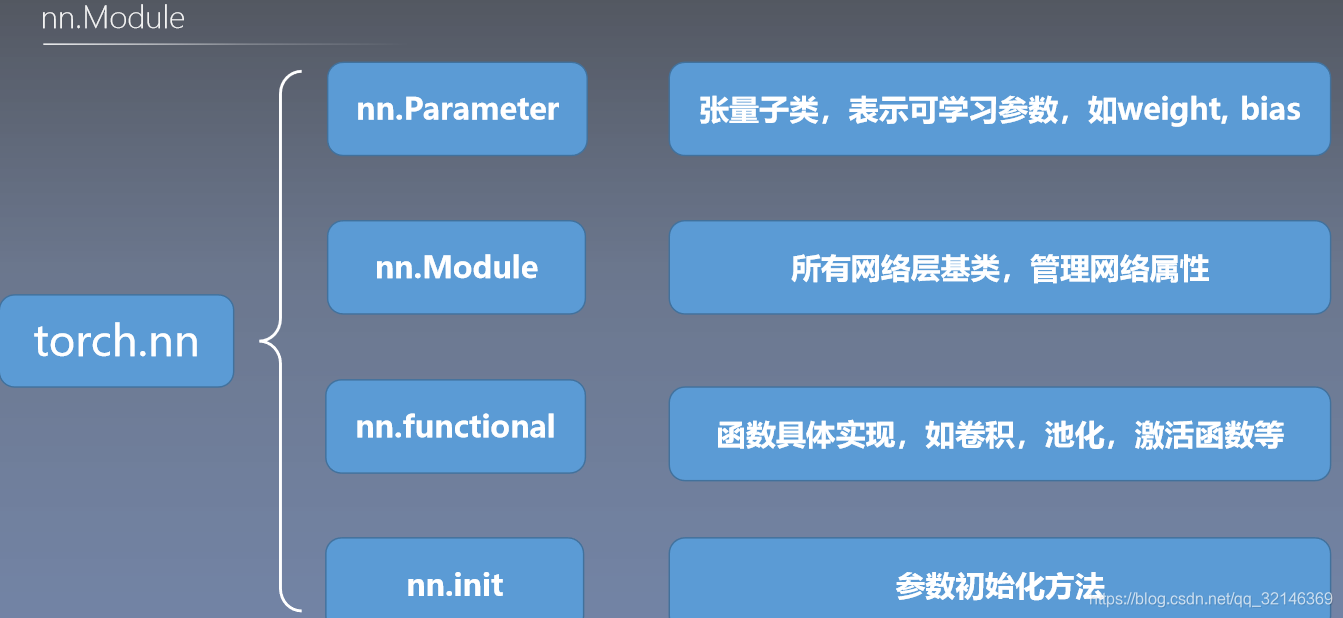 nn.Module

torch.nn

nn.Parameter

张量子类，表示可学习参数，如weight, bias

nn.Module

所有网络层基类，管理网络属性

nn.functional

函数具体实现，如卷积，池化，激活函数等

nn.init

参数初始化方法

https://blog.csdn.net/qq_32146369